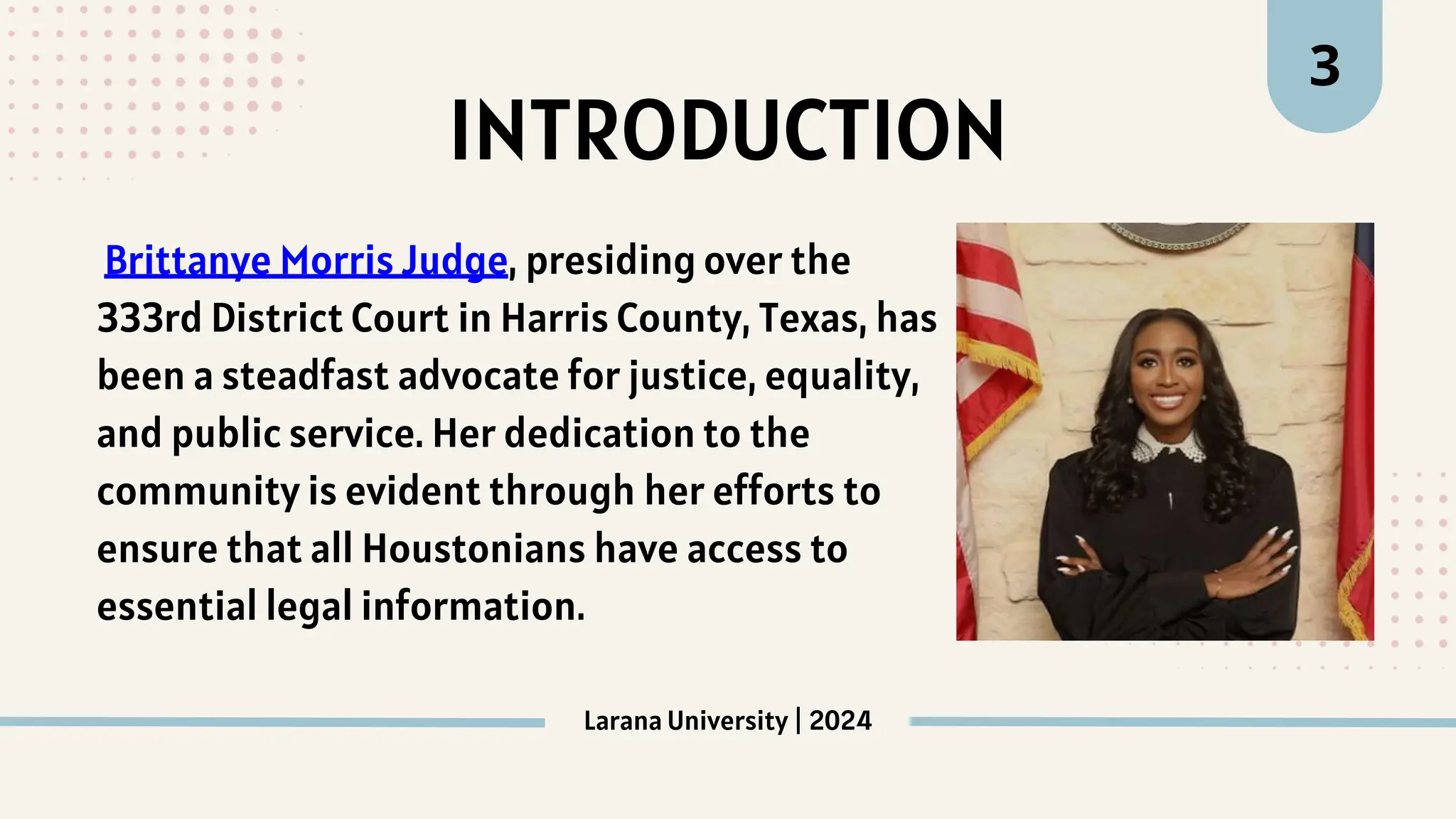 3

INTRODUCTION

Brittanye Morris Judge, presiding over the 333rd District Court in Harris County, Texas, has been a steadfast advocate for justice, equality, and public service. Her dedication to the community is evident through her efforts to ensure that all Houstonians have access to essential legal information.

Larana University | 2024